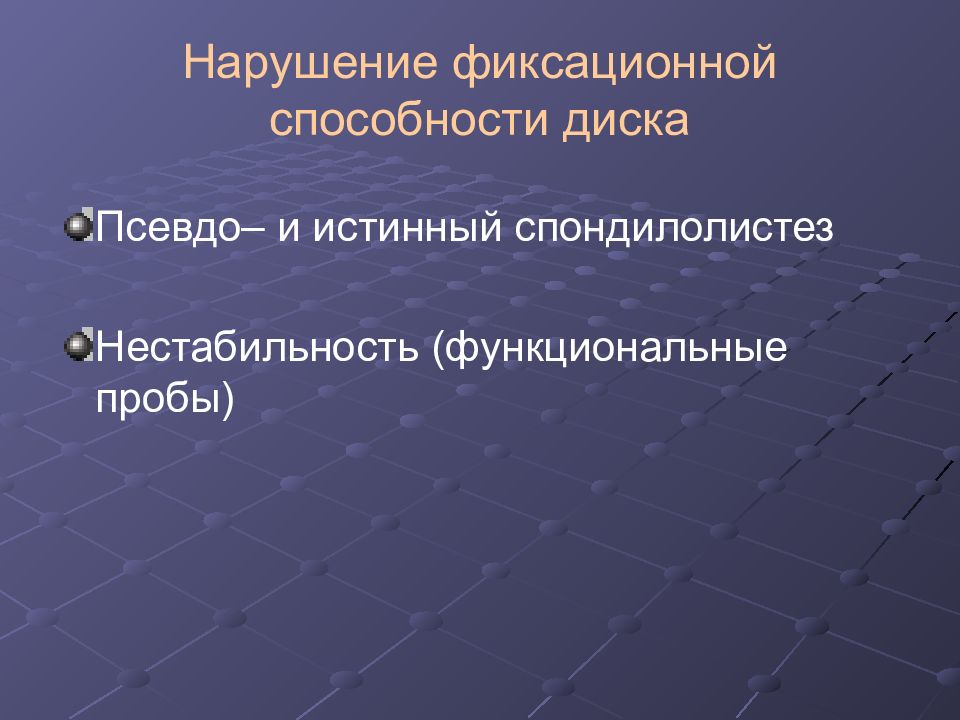 Нарушение фиксационной способности диска

Псевдо– и истинный спондилолистез

Нестабильность (функциональные пробы)